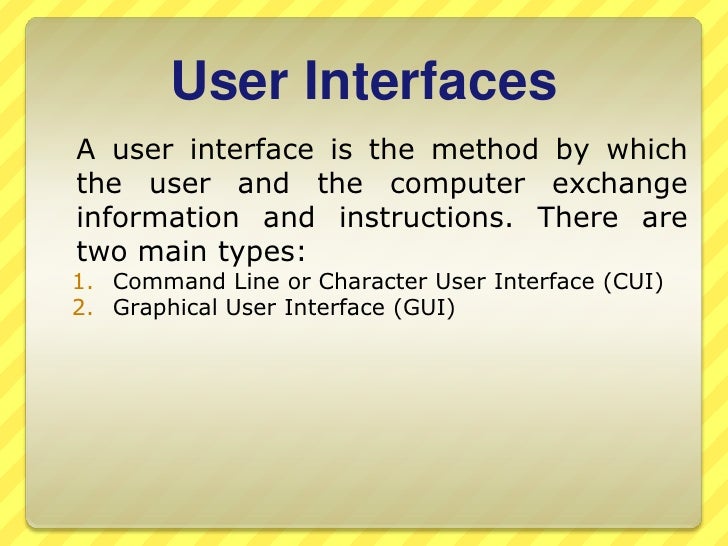 User Interfaces

A user interface is the method by which the user and the computer exchange information and instructions. There are two main types:

1. Command Line or Character User Interface (CUI)
2. Graphical User Interface (GUI)